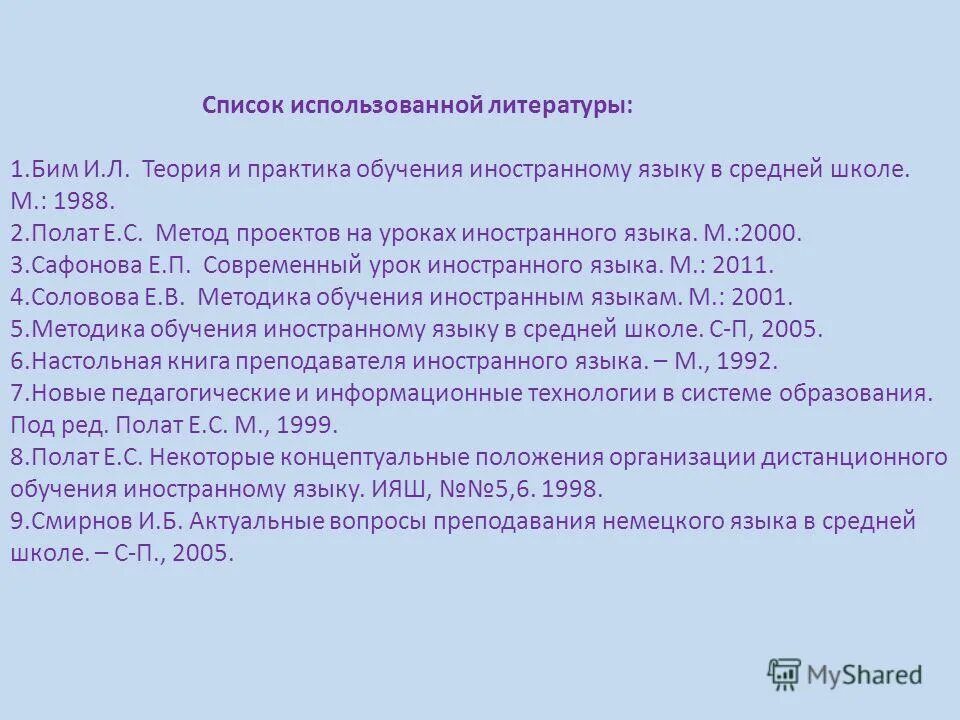 Список использованной литературы:

1.Бим И.Л. Теория и практика обучения иностранному языку в средней школе. М.: 1988.
2.Полат Е.С. Метод проектов на уроках иностранного языка. М.:2000.
3.Сафонова Е.П. Современный урок иностранного языка. М.: 2011.
4.Соловова Е.В. Методика обучения иностранным языкам. М.: 2001.
5.Методика обучения иностранному языку в средней школе. С-П, 2005.
6.Настольная книга преподавателя иностранного языка. – М., 1992.
7.Новые педагогические и информационные технологии в системе образования. Под ред. Полат Е.С. М., 1999.
8.Полат Е.С. Некоторые концептуальные положения организации дистанционного обучения иностранному языку. ИЯШ, №№5,6. 1998.
9.Смирнов И.Б. Актуальные вопросы преподавания немецкого языка в средней школе. – С-П., 2005.

MyShared